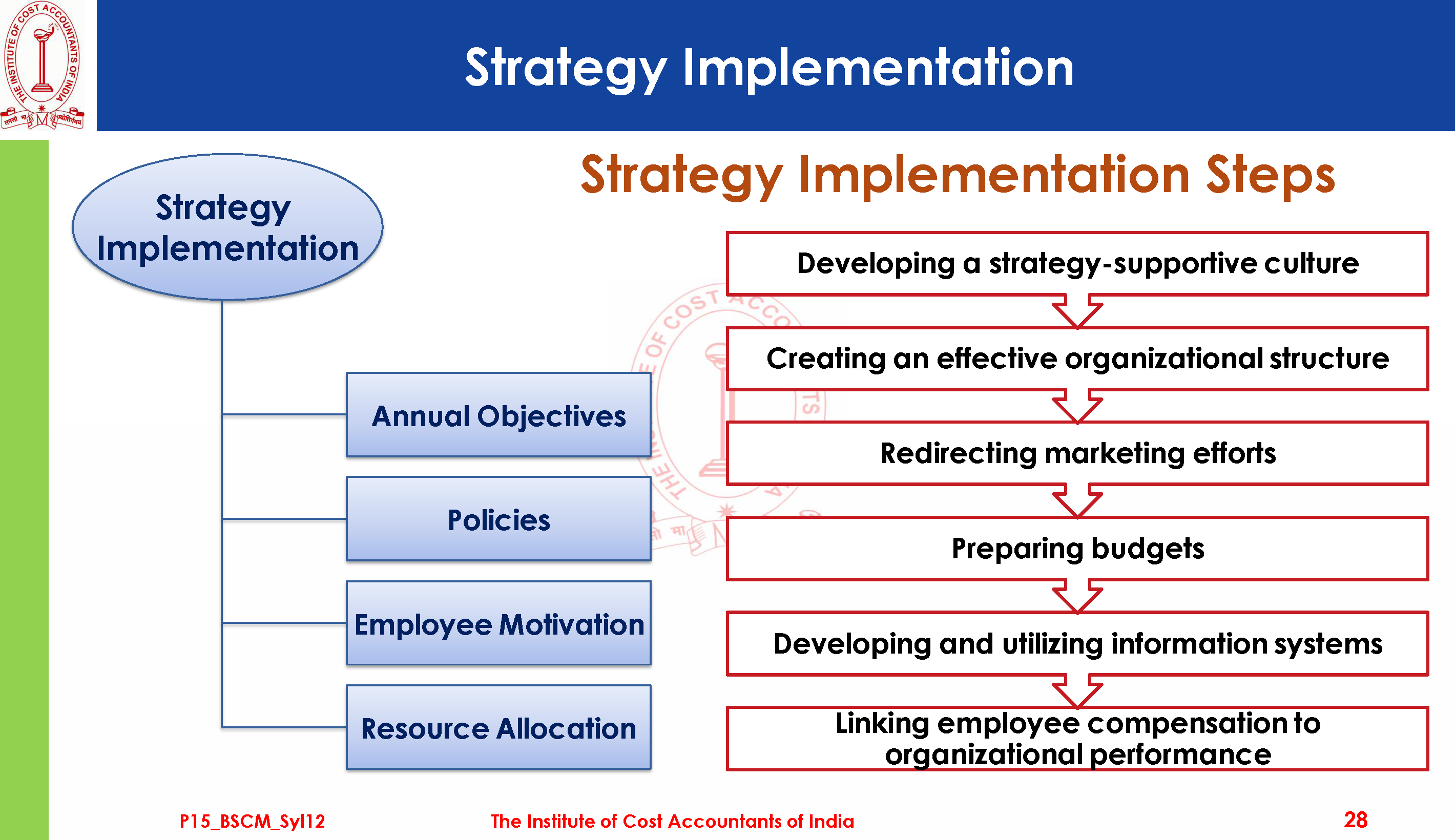 THE INSTITUTE OF COST ACCOUNTANTS OF INDIA

Strategy Implementation

Strategy Implementation Steps

Strategy Implementation

Annual Objectives

Policies

Employee Motivation

Resource Allocation

Developing a strategy-supportive culture

Creating an effective organizational structure

Redirecting marketing efforts

Preparing budgets

Developing and utilizing information systems

Linking employee compensation to organizational performance

P15_BSCM_Syl12

The Institute of Cost Accountants of India

28